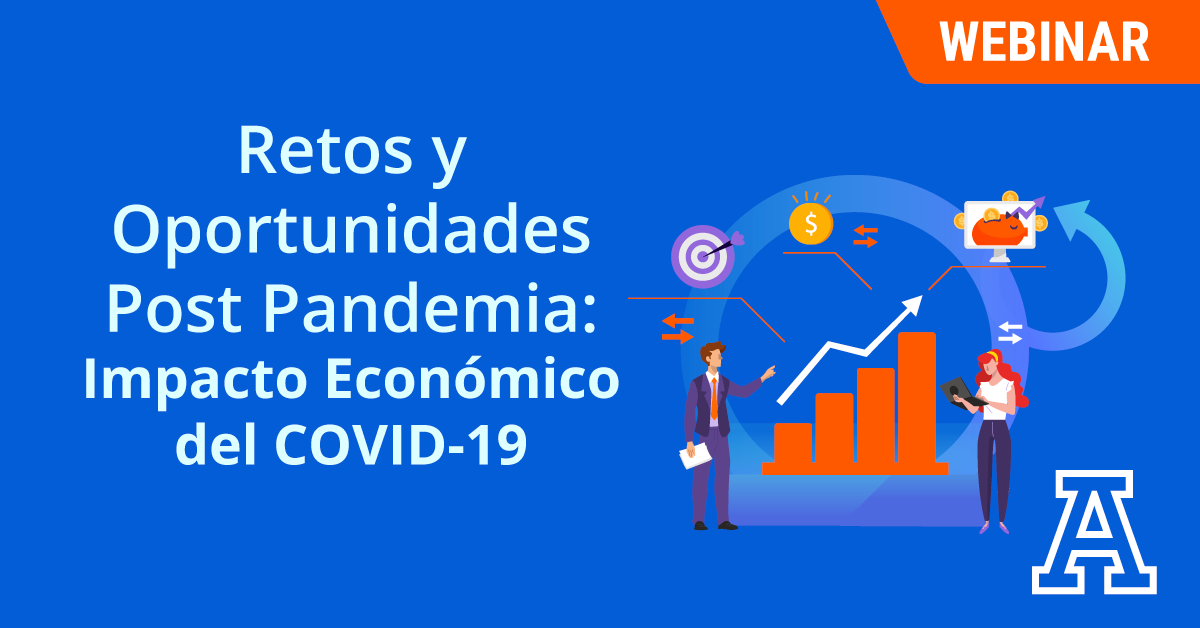 WEBINAR

Retos y Oportunidades Post Pandemia: Impacto Económico del COVID-19

$

A